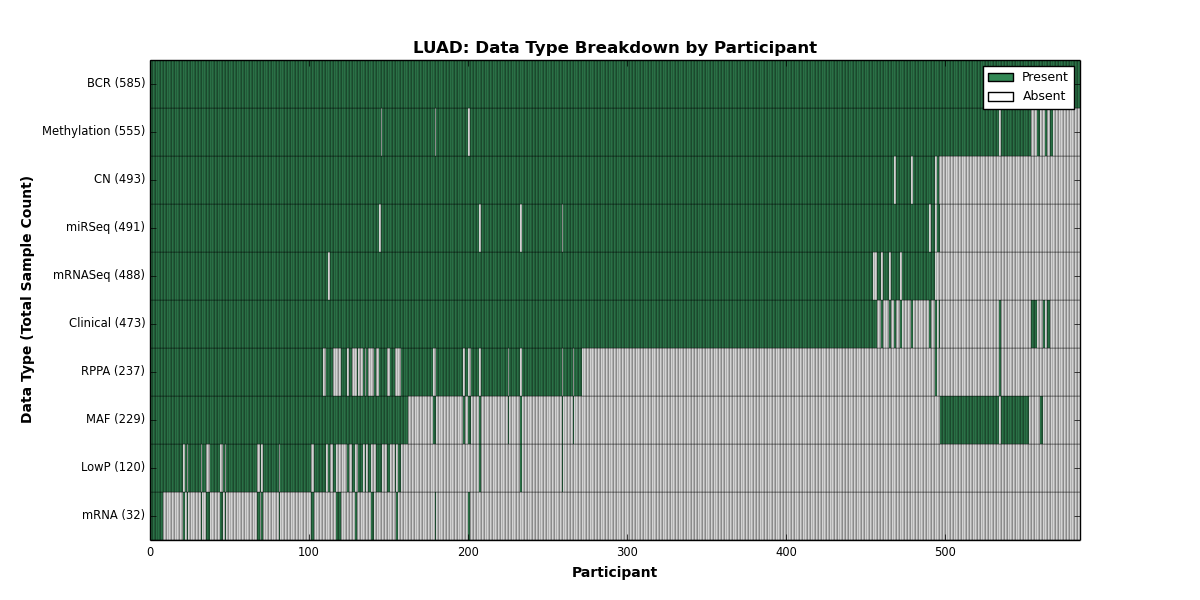 LUAD: Data Type Breakdown by Participant

Present
Absent

Data Type (Total Sample Count)

BCR (585)
Methylation (555)
CN (493)
miRSeq (491)
mRNASeq (488)
Clinical (473)
RPPA (237)
MAF (229)
LowP (120)
mRNA (32)

0
100
200
300
400
500

Participant